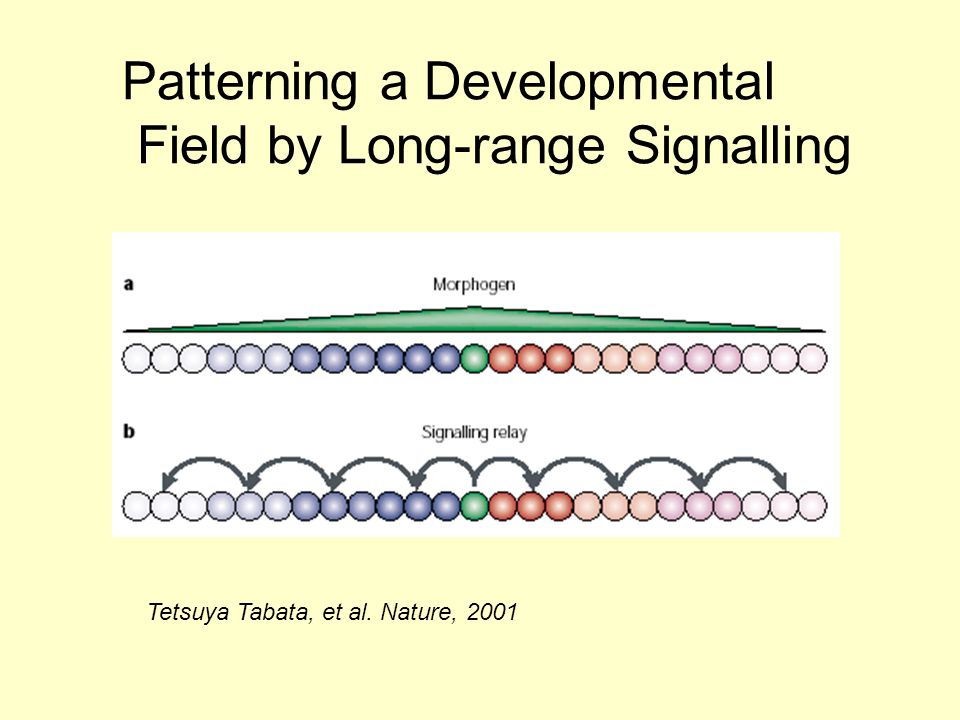 Patterning a Developmental Field by Long-range Signalling

a

Morphogen

b

Signalling relay

Tetsuya Tabata, et al. Nature, 2001